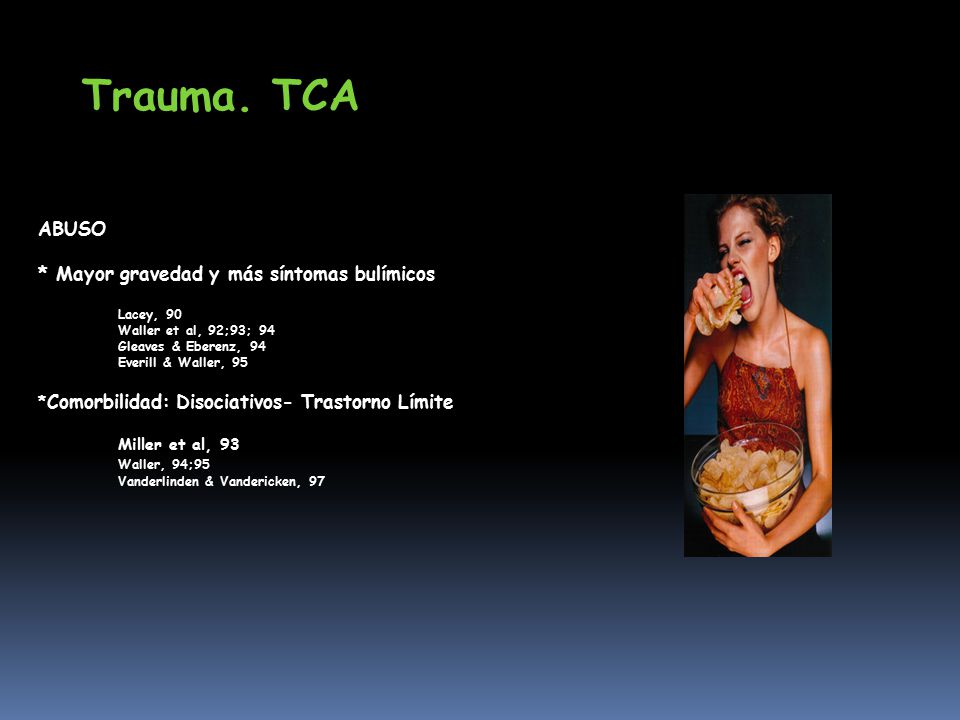 Trauma. TCA

ABUSO

* Mayor gravedad y más síntomas bulímicos

Lacey, 90
Waller et al, 92;93; 94
Gleaves & Eberenz, 94
Everill & Waller, 95

*Comorbilidad: Disociativos- Trastorno Límite

Miller et al, 93
Waller, 94;95
Vanderlinden & Vandericken, 97